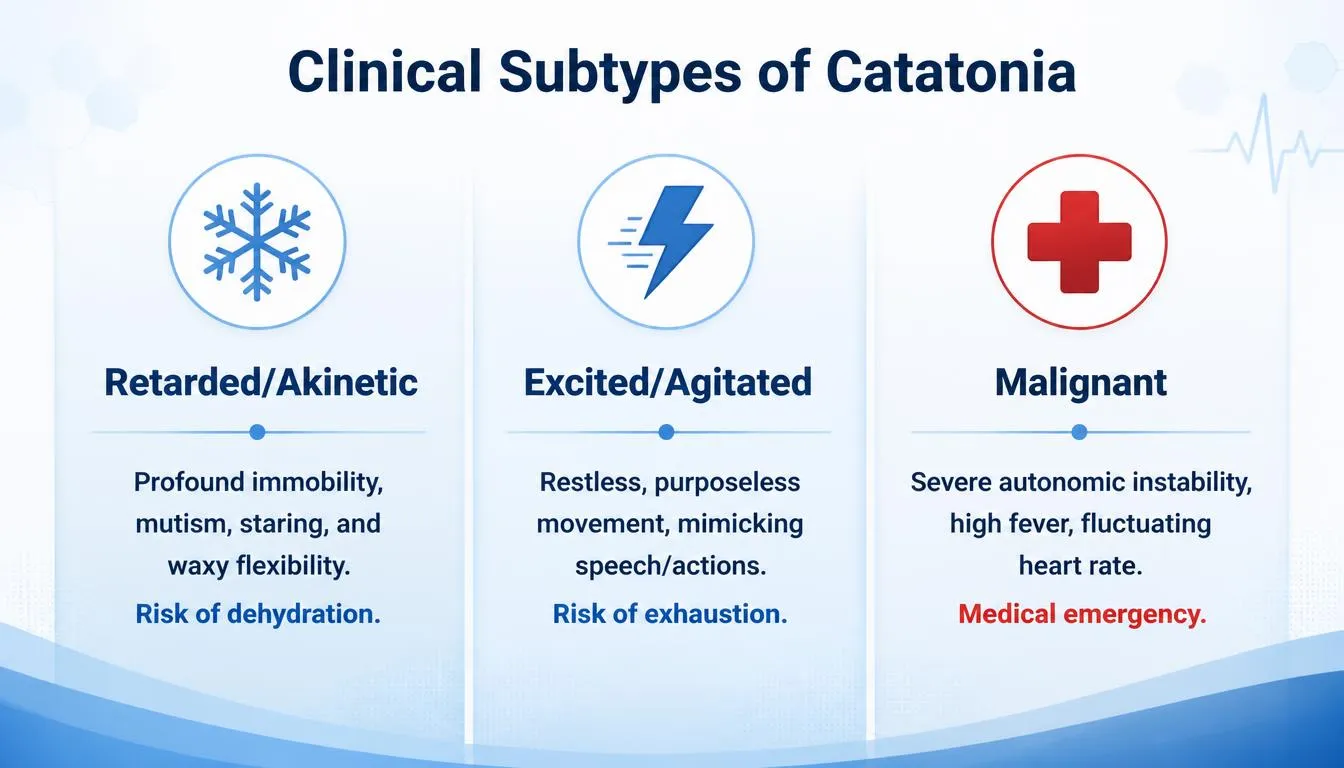 Clinical Subtypes of Catatonia

Retarded/Akinetic

Profound immobility, mutism, staring, and waxy flexibility.

Risk of dehydration.

Excited/Agitated

Restless, purposeless movement, mimicking speech/actions.

Risk of exhaustion.

Malignant

Severe autonomic instability, high fever, fluctuating heart rate.

Medical emergency.